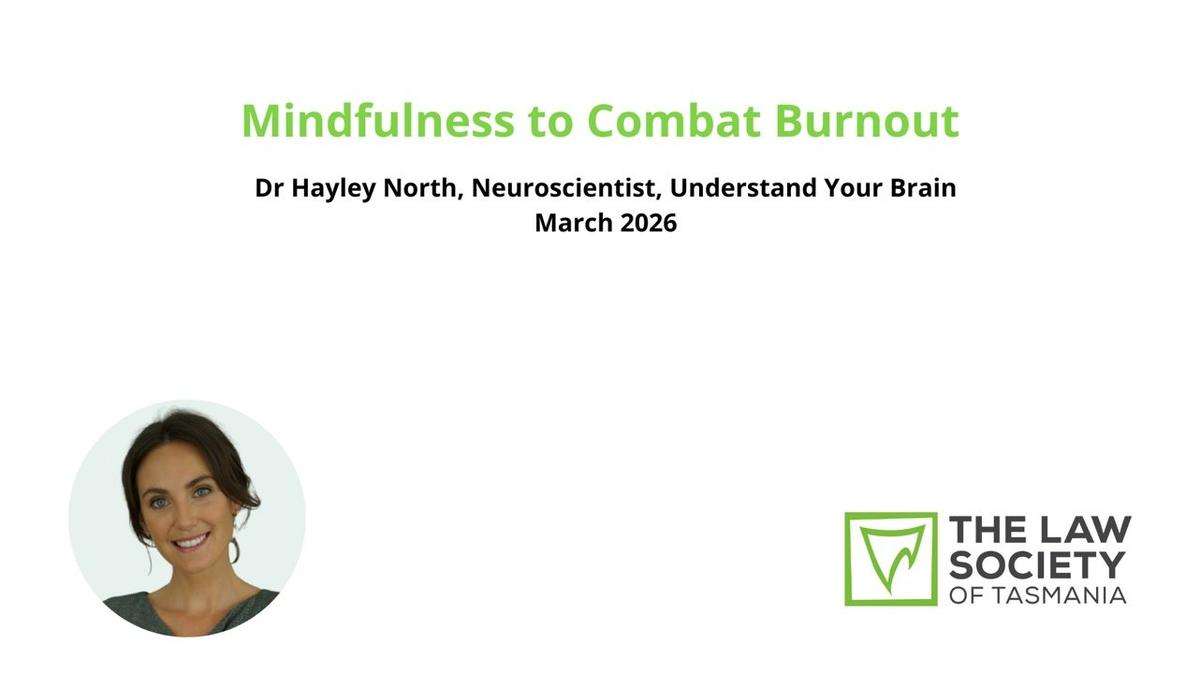 Mindfulness to Combat Burnout

Dr Hayley North, Neuroscientist, Understand Your Brain
March 2026

THE LAW SOCIETY OF TASMANIA